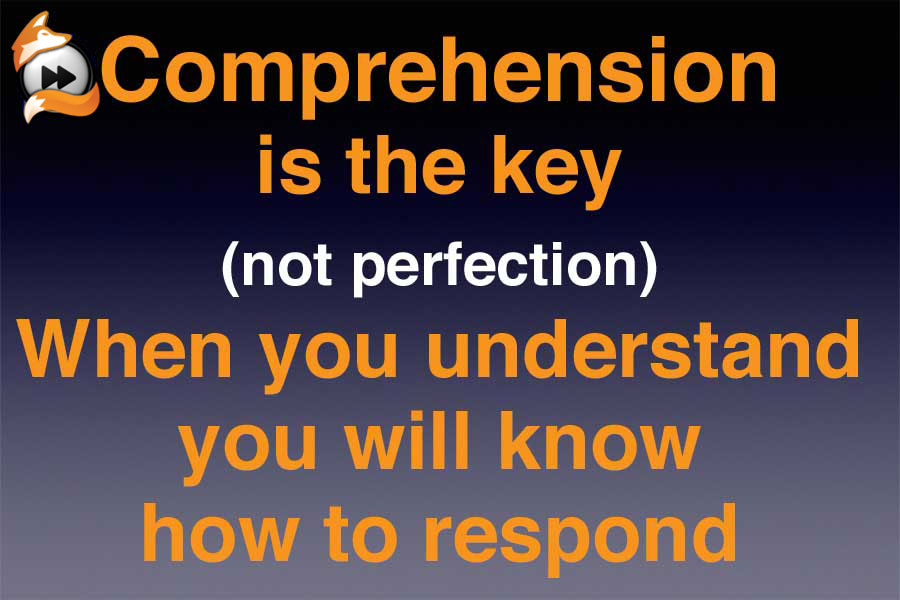 Comprehension is the key

(not perfection)

When you understand you will know how to respond